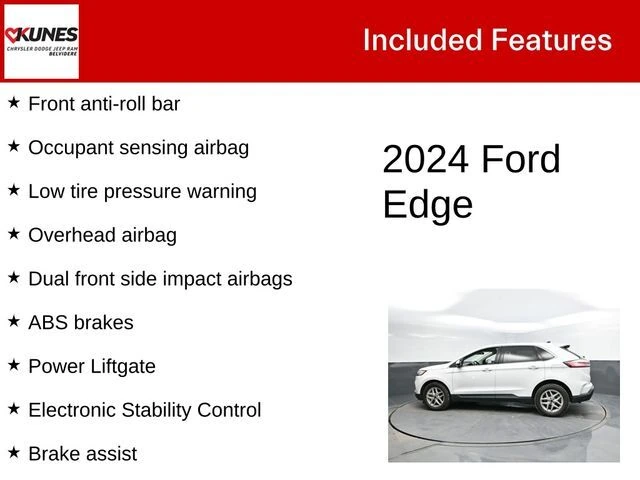 KUNES
CHRYSLER DODGE JEEP RAM
BELVIDERE

Included Features

★ Front anti-roll bar

★ Occupant sensing airbag

★ Low tire pressure warning

★ Overhead airbag

★ Dual front side impact airbags

★ ABS brakes

★ Power Liftgate

★ Electronic Stability Control

★ Brake assist

2024 Ford Edge